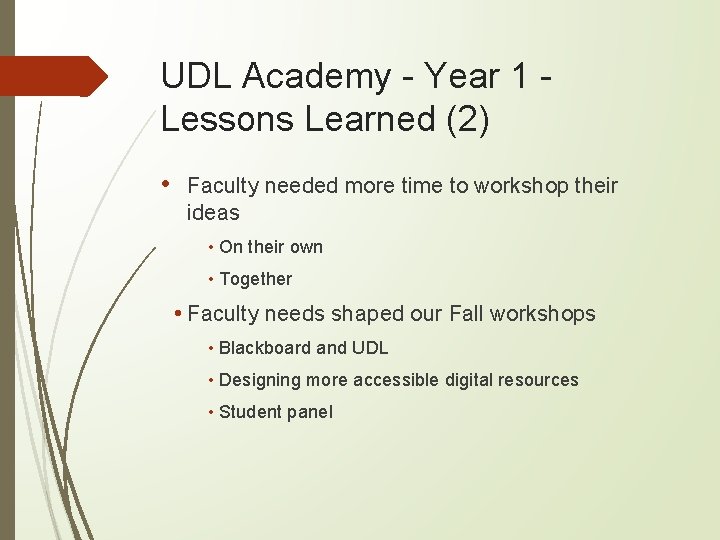 UDL Academy - Year 1 - Lessons Learned (2)

• Faculty needed more time to workshop their ideas
  • On their own
  • Together
• Faculty needs shaped our Fall workshops
  • Blackboard and UDL
  • Designing more accessible digital resources
  • Student panel